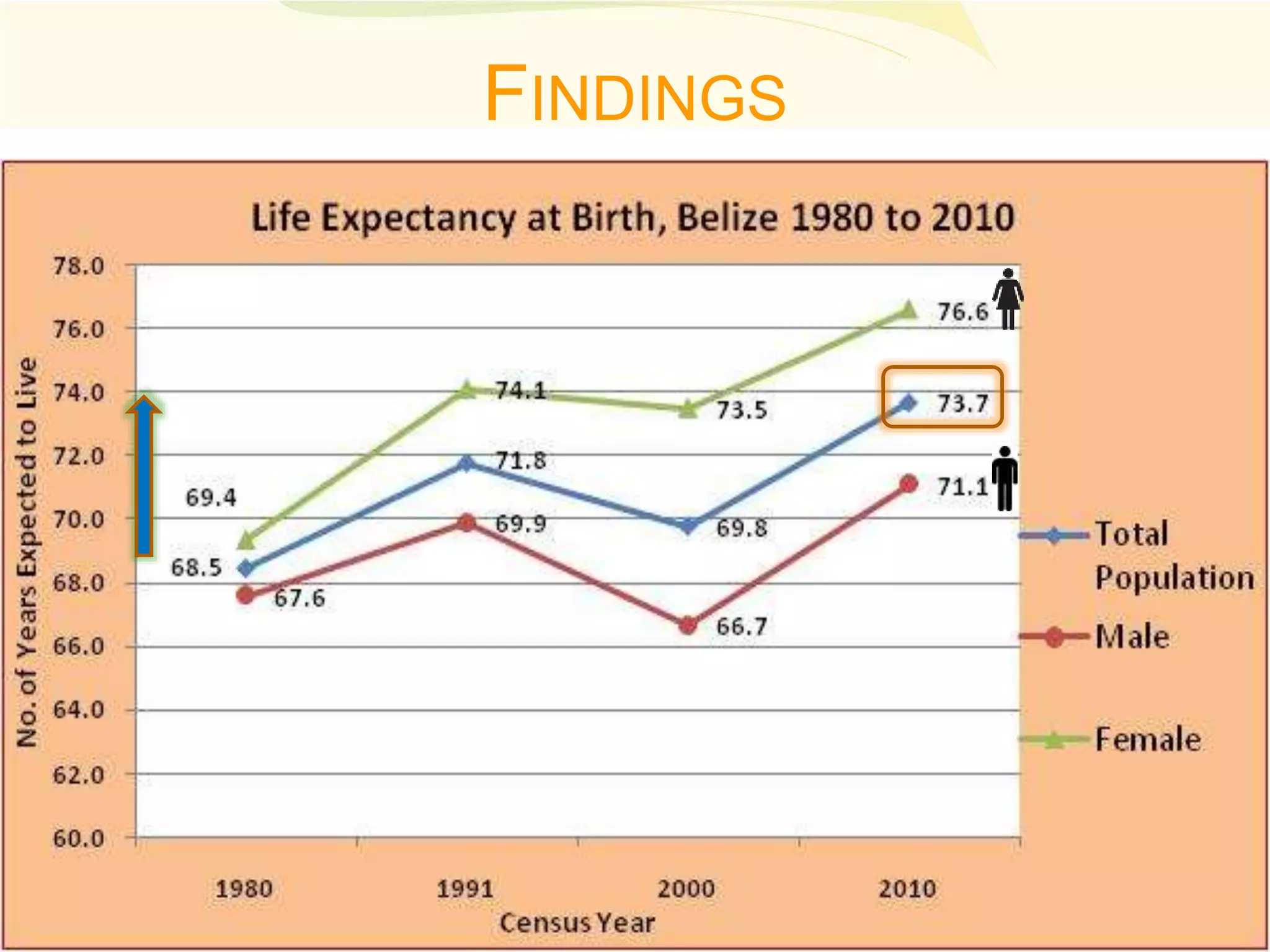 FINDINGS

Life Expectancy at Birth, Belize 1980 to 2010

No. of Years Expected to Live

78.0
76.0
74.0
72.0
70.0
68.0
66.0
64.0
62.0
60.0

69.4
68.5
67.6
74.1
71.8
69.9
73.5
69.8
66.7
76.6
73.7
71.1

1980
1991
2000
2010
Census Year

Total Population
Male
Female